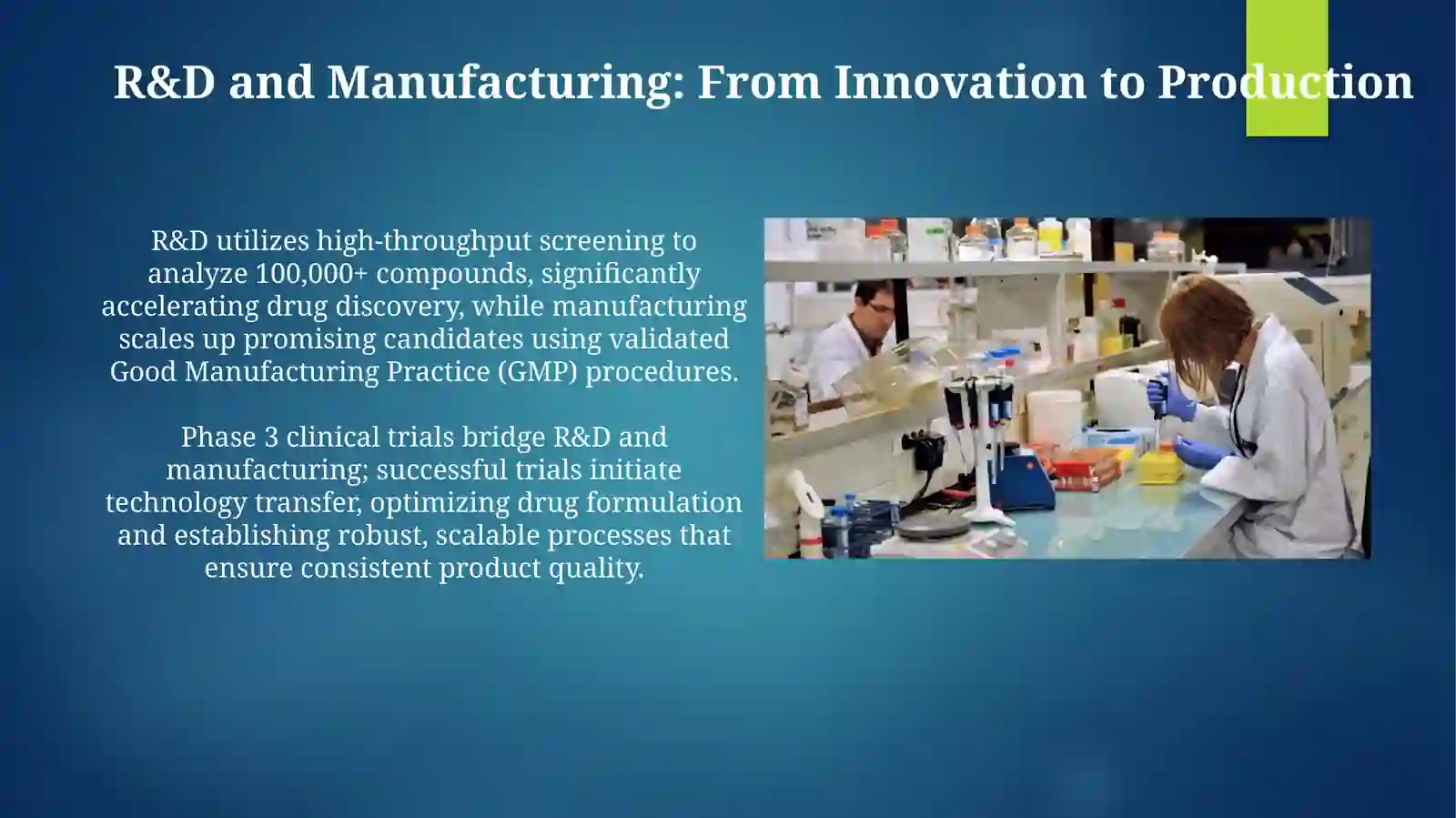 R&D and Manufacturing: From Innovation to Production

R&D utilizes high-throughput screening to analyze 100,000+ compounds, significantly accelerating drug discovery, while manufacturing scales up promising candidates using validated Good Manufacturing Practice (GMP) procedures.

Phase 3 clinical trials bridge R&D and manufacturing; successful trials initiate technology transfer, optimizing drug formulation and establishing robust, scalable processes that ensure consistent product quality.